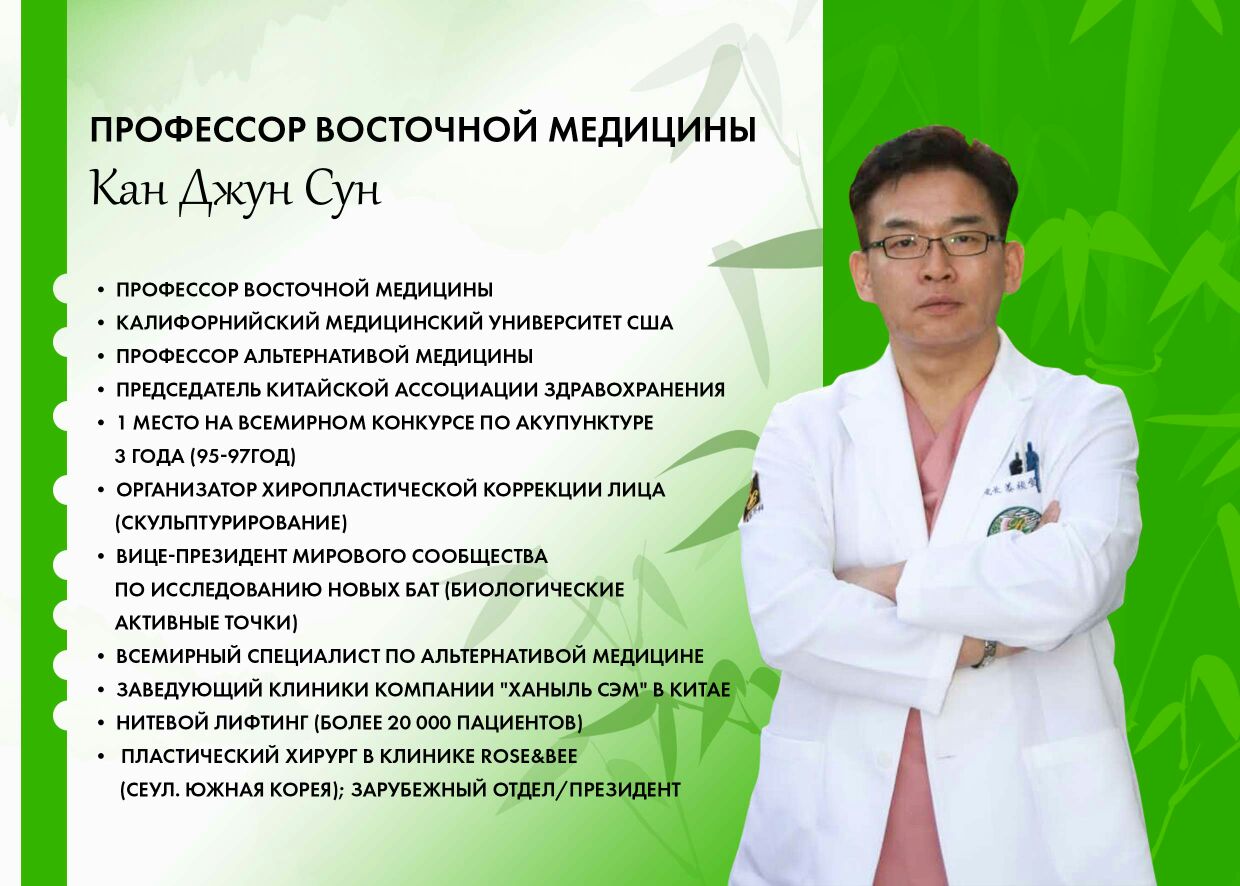 ПРОФЕССОР ВОСТОЧНОЙ МЕДИЦИНЫ
Кан Джун Сун

• ПРОФЕССОР ВОСТОЧНОЙ МЕДИЦИНЫ
• КАЛИФОРНИЙСКИЙ МЕДИЦИНСКИЙ УНИВЕРСИТЕТ США
• ПРОФЕССОР АЛЬТЕРНАТИВОЙ МЕДИЦИНЫ
• ПРЕДСЕДАТЕЛЬ КИТАЙСКОЙ АССОЦИАЦИИ ЗДРАВОХРАНЕНИЯ
• 1 МЕСТО НА ВСЕМИРНОМ КОНКУРСЕ ПО АКУПУНКТУРЕ 3 ГОДА (95-97ГОД)
• ОРГАНИЗАТОР ХИРОПЛАСТИЧЕСКОЙ КОРРЕКЦИИ ЛИЦА (СКУЛЬПТУРИРОВАНИЕ)
• ВИЦЕ-ПРЕЗИДЕНТ МИРОВОГО СООБЩЕСТВА ПО ИССЛЕДОВАНИЮ НОВЫХ БАТ (БИОЛОГИЧЕСКИЕ АКТИВНЫЕ ТОЧКИ)
• ВСЕМИРНЫЙ СПЕЦИАЛИСТ ПО АЛЬТЕРНАТИВОЙ МЕДИЦИНЕ
• ЗАВЕДУЮЩИЙ КЛИНИКИ КОМПАНИИ "ХАНЫЛЬ СЭМ" В КИТАЕ
• НИТЕВОЙ ЛИФТИНГ (БОЛЕЕ 20 000 ПАЦИЕНТОВ)
• ПЛАСТИЧЕСКИЙ ХИРУРГ В КЛИНИКЕ ROSE&BEE (СЕУЛ. ЮЖНАЯ КОРЕЯ); ЗАРУБЕЖНЫЙ ОТДЕЛ/ПРЕЗИДЕНТ